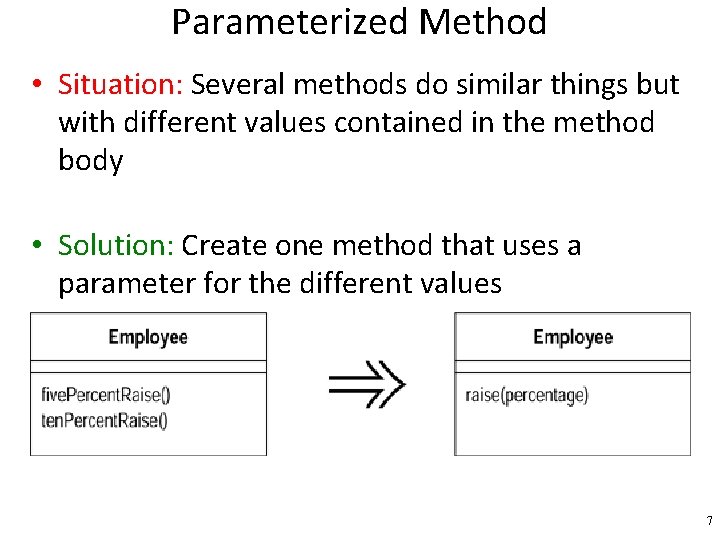 Parameterized Method

• Situation: Several methods do similar things but with different values contained in the method body

• Solution: Create one method that uses a parameter for the different values

Employee

fivePercentRaise()
tenPercentRaise()

Employee

raise(percentage)

7